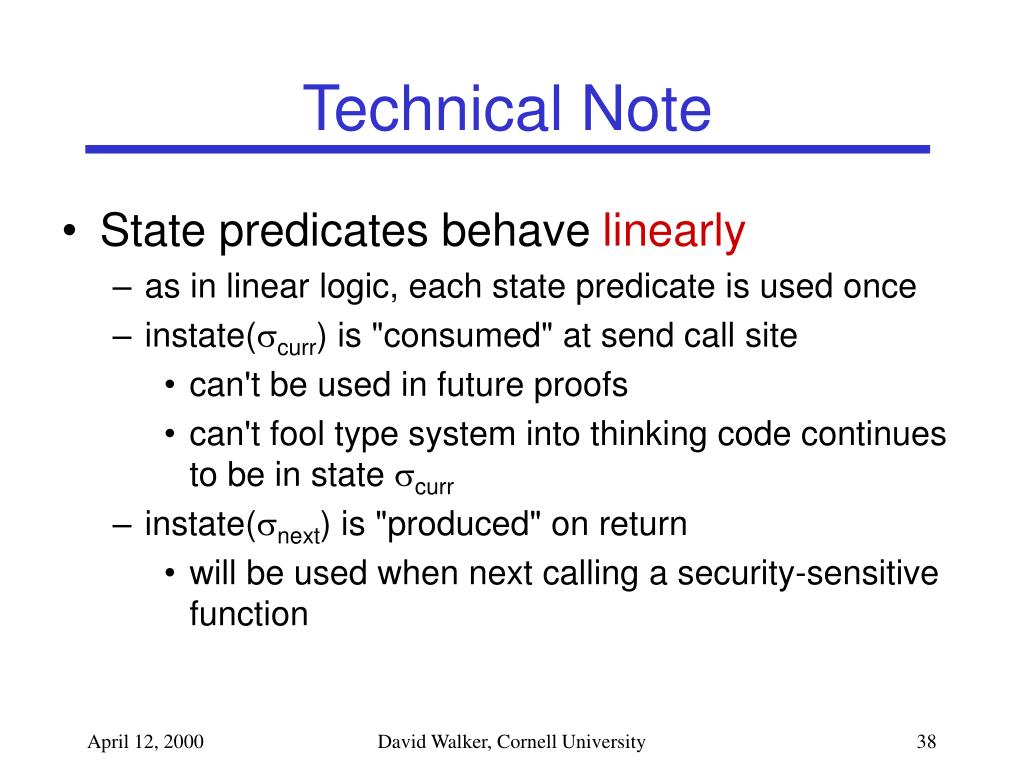 Technical Note

• State predicates behave linearly
  – as in linear logic, each state predicate is used once
  – instate($\sigma_{curr}$) is "consumed" at send call site
    • can't be used in future proofs
    • can't fool type system into thinking code continues to be in state $\sigma_{curr}$
  – instate($\sigma_{next}$) is "produced" on return
    • will be used when next calling a security-sensitive function

April 12, 2000 David Walker, Cornell University 38